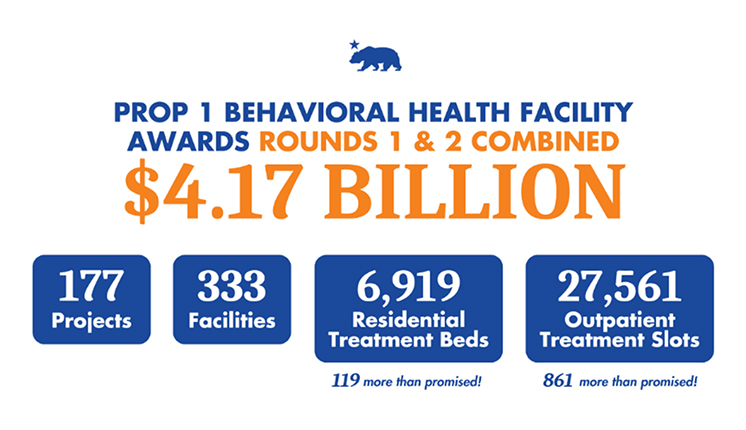 PROP 1 BEHAVIORAL HEALTH FACILITY AWARDS ROUNDS 1 & 2 COMBINED

$4.17 BILLION

177
Projects

333
Facilities

6,919
Residential Treatment Beds

119 more than promised!

27,561
Outpatient Treatment Slots

861 more than promised!